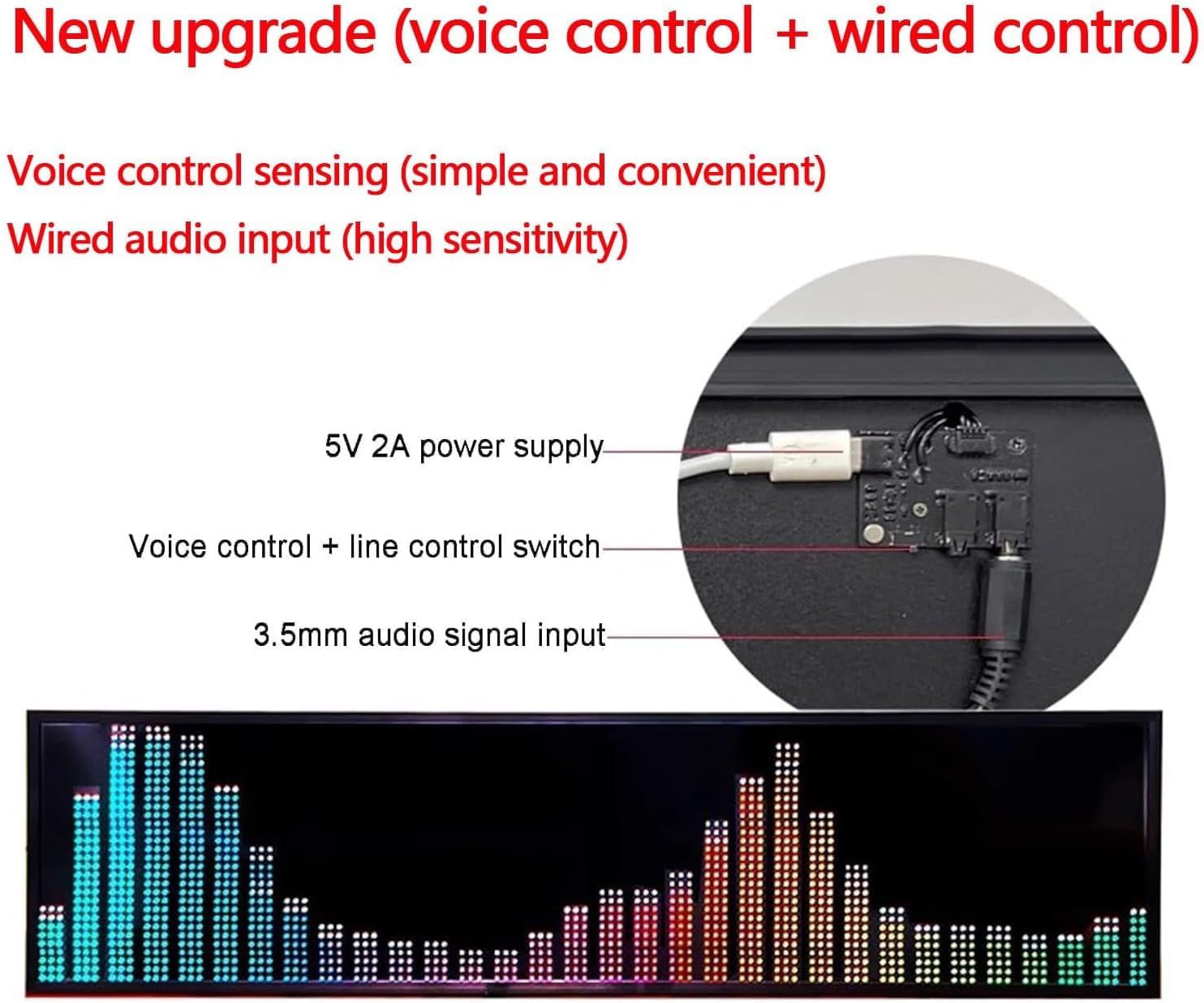 New upgrade (voice control + wired control)

Voice control sensing (simple and convenient)

Wired audio input (high sensitivity)

5V 2A power supply

Voice control + line control switch

3.5mm audio signal input